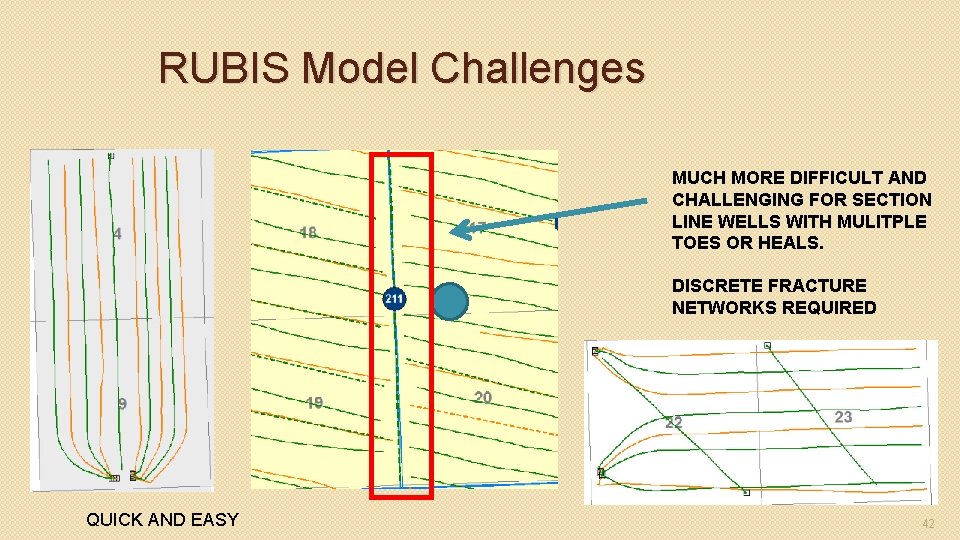 RUBIS Model Challenges

4

9

18

17

211

19

20

MUCH MORE DIFFICULT AND CHALLENGING FOR SECTION LINE WELLS WITH MULITPLE TOES OR HEALS.

DISCRETE FRACTURE NETWORKS REQUIRED

22

23

QUICK AND EASY

42